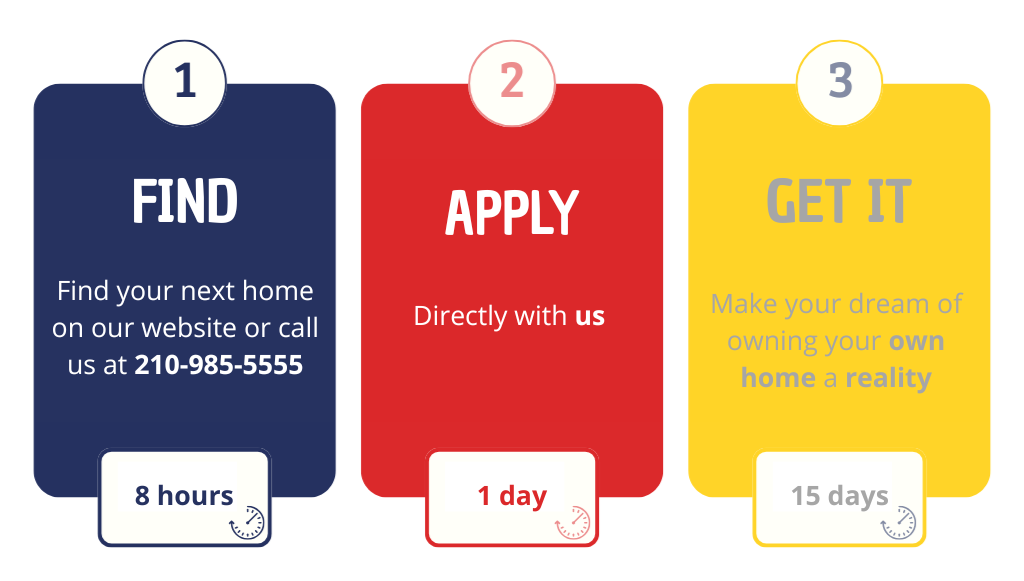 1

FIND

Find your next home on our website or call us at 210-985-5555

8 hours

2

APPLY

Directly with us

1 day

3

GET IT

Make your dream of owning your own home a reality

15 days